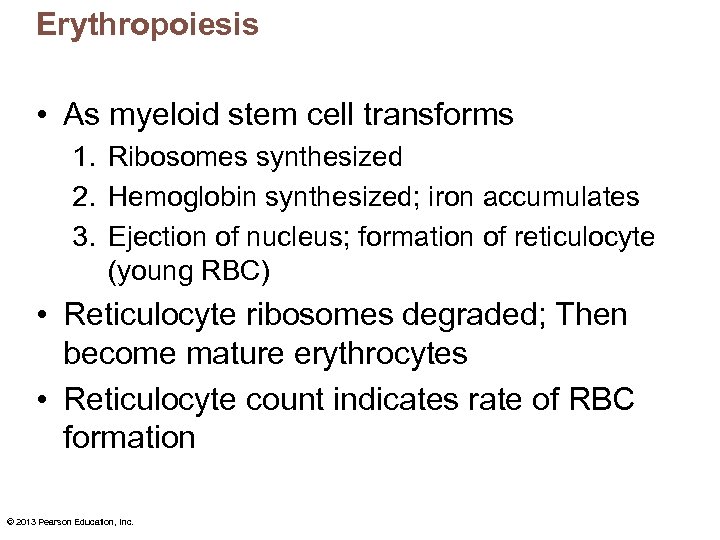 Erythropoiesis

• As myeloid stem cell transforms
1. Ribosomes synthesized
2. Hemoglobin synthesized; iron accumulates
3. Ejection of nucleus; formation of reticulocyte (young RBC)

• Reticulocyte ribosomes degraded; Then become mature erythrocytes

• Reticulocyte count indicates rate of RBC formation

© 2013 Pearson Education, Inc.